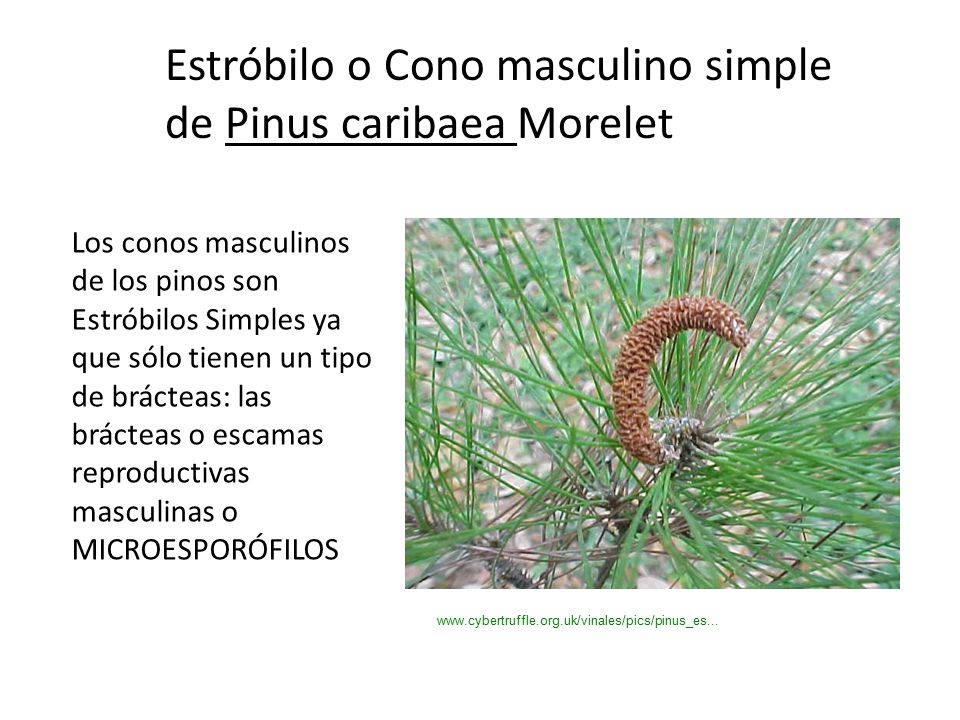 Estróbilo o Cono masculino simple de Pinus caribaea Morelet

Los conos masculinos de los pinos son Estróbilos Simples ya que sólo tienen un tipo de brácteas: las brácteas o escamas reproductivas masculinas o MICROESPORÓFILOS

www.cybertruffle.org.uk/vinales/pics/pinus_es...